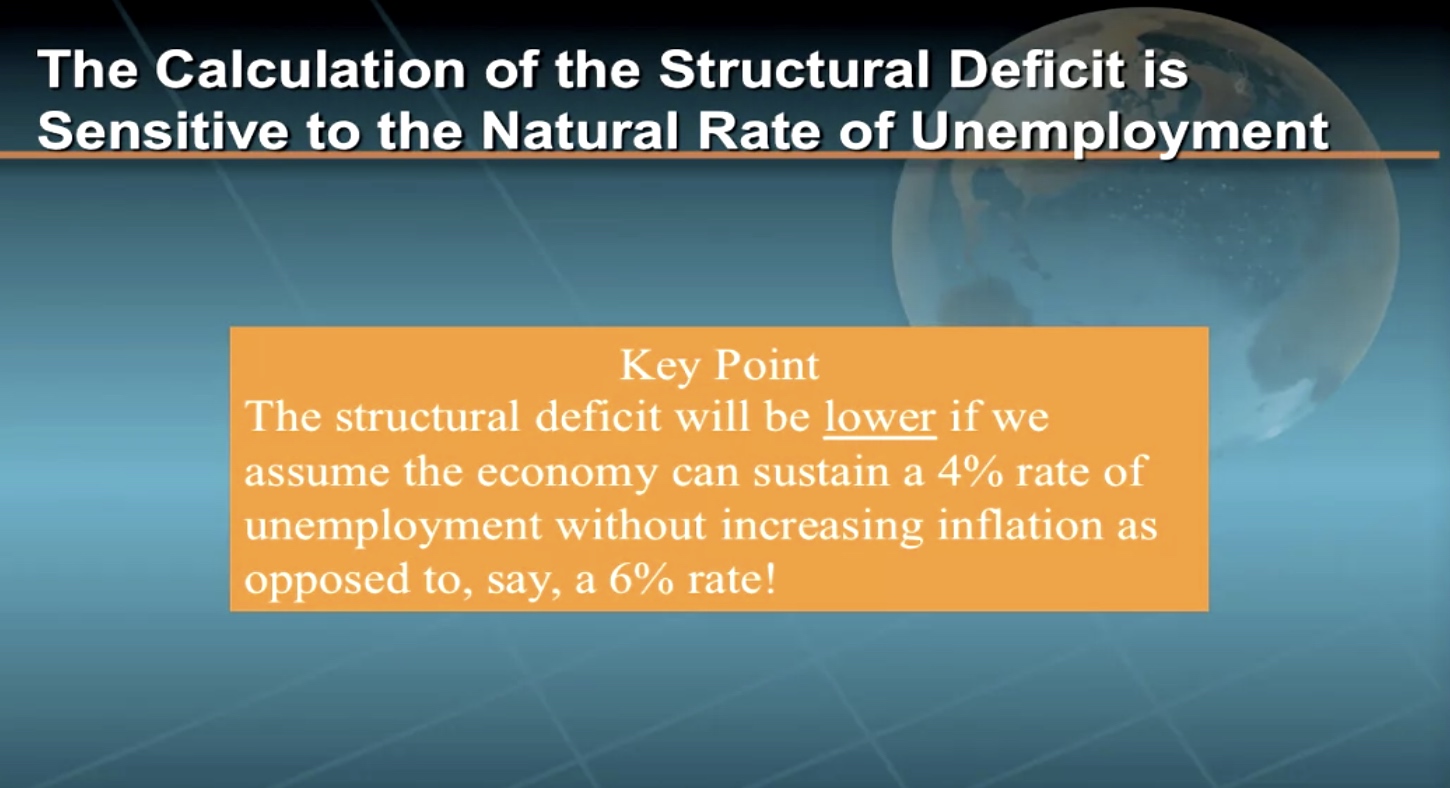 The Calculation of the Structural Deficit is Sensitive to the Natural Rate of Unemployment

Key Point
The structural deficit will be lower if we assume the economy can sustain a 4% rate of unemployment without increasing inflation as opposed to, say, a 6% rate!